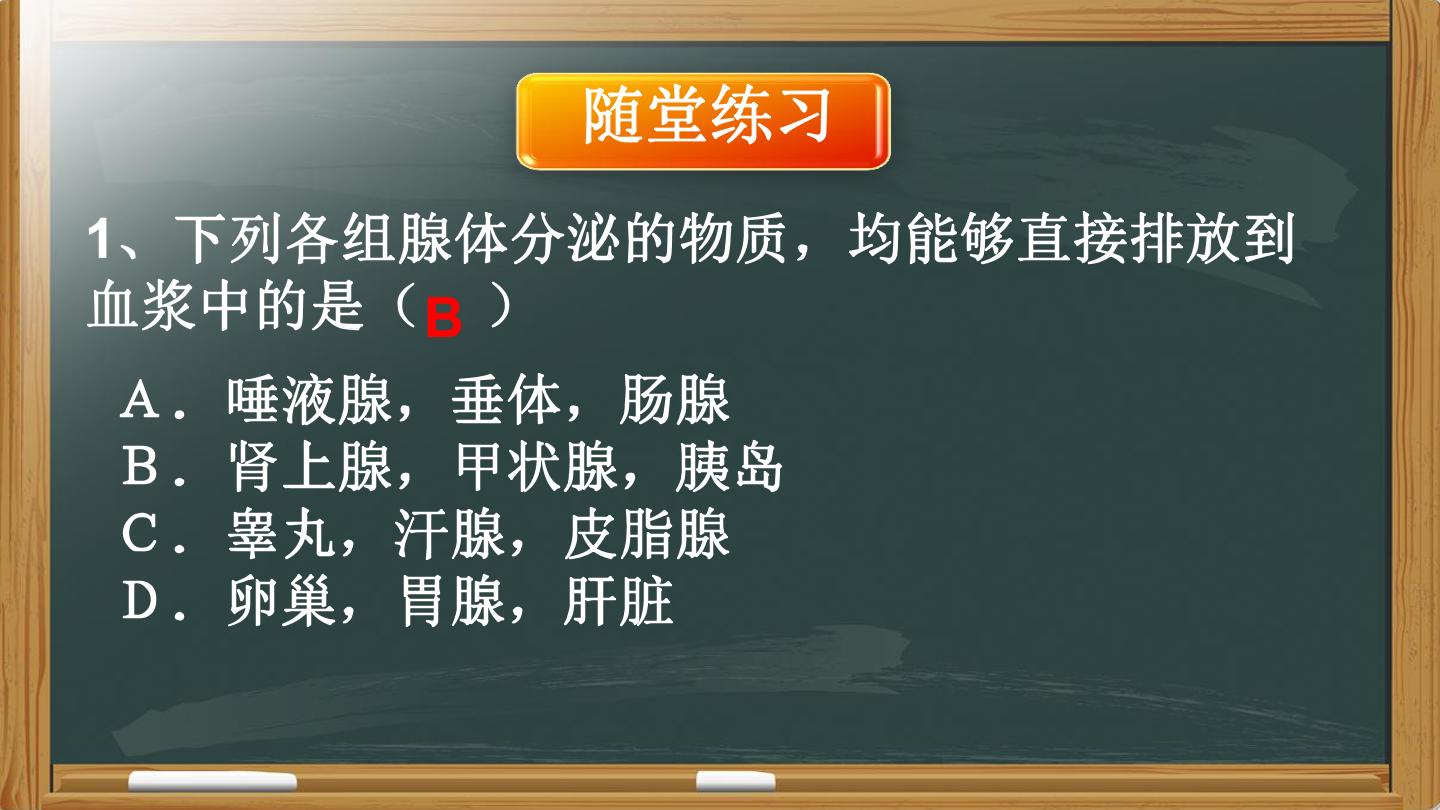 随堂练习

1、下列各组腺体分泌的物质，均能够直接排放到血浆中的是（B）

A．唾液腺，垂体，肠腺
B．肾上腺，甲状腺，胰岛
C．睾丸，汗腺，皮脂腺
D．卵巢，胃腺，肝脏